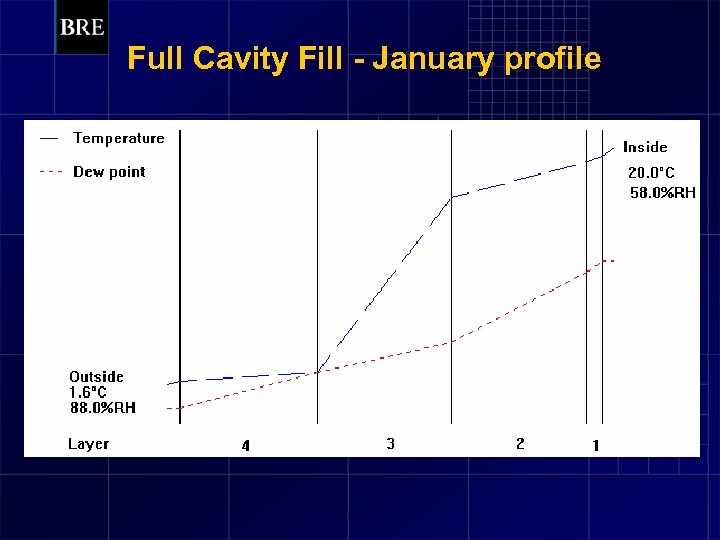 BRE

Full Cavity Fill - January profile

Temperature

Dew point

Inside
20.0°C
58.0%RH

Outside
1.6°C
88.0%RH

Layer 4 3 2 1